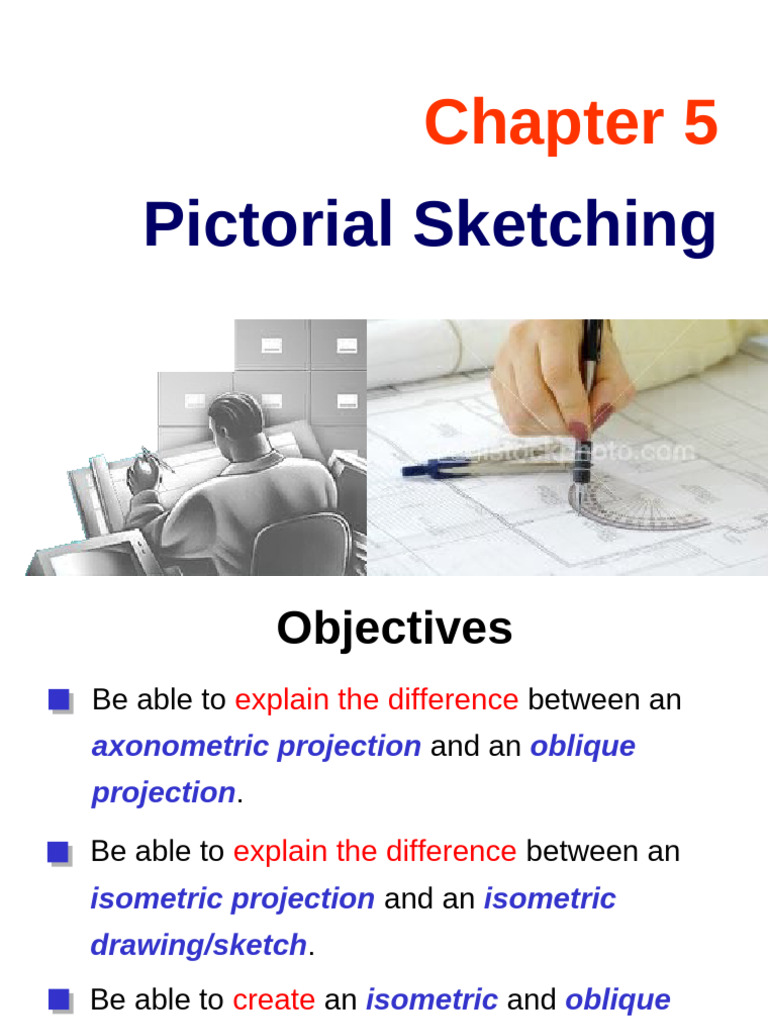 Chapter 5

Pictorial Sketching

istockphoto.com

Objectives

Be able to explain the difference between an axonometric projection and an oblique projection.

Be able to explain the difference between an isometric projection and an isometric drawing/sketch.

Be able to create an isometric and oblique